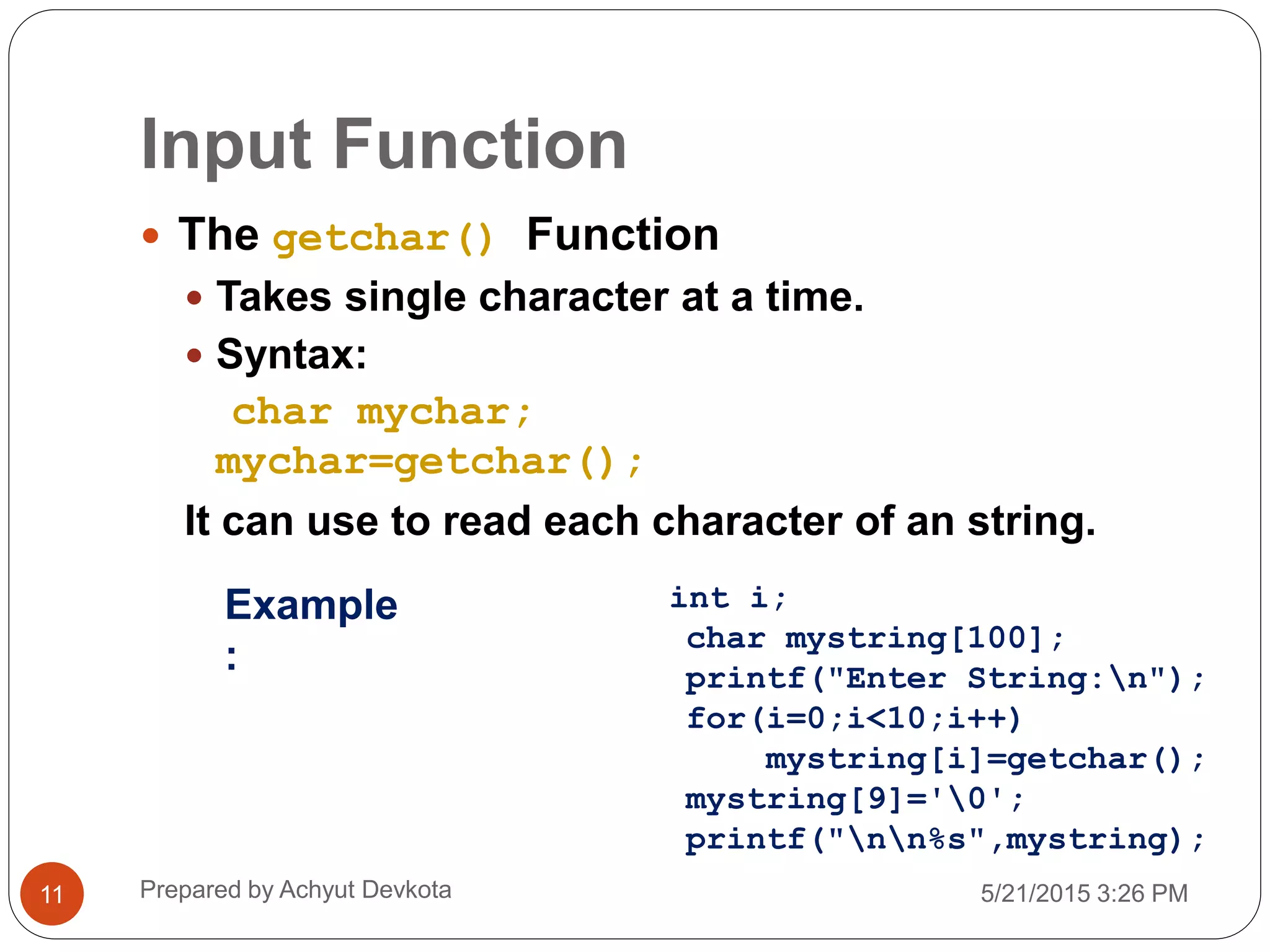 Input Function

• The getchar() Function
  • Takes single character at a time.
  • Syntax:
    char mychar;
    mychar=getchar();

It can use to read each character of an string.

Example
:

int i;
char mystring[100];
printf("Enter String:\n");
for(i=0;i<10;i++)
    mystring[i]=getchar();
mystring[9]='\0';
printf("\n\n%s",mystring);

11

Prepared by Achyut Devkota

5/21/2015 3:26 PM